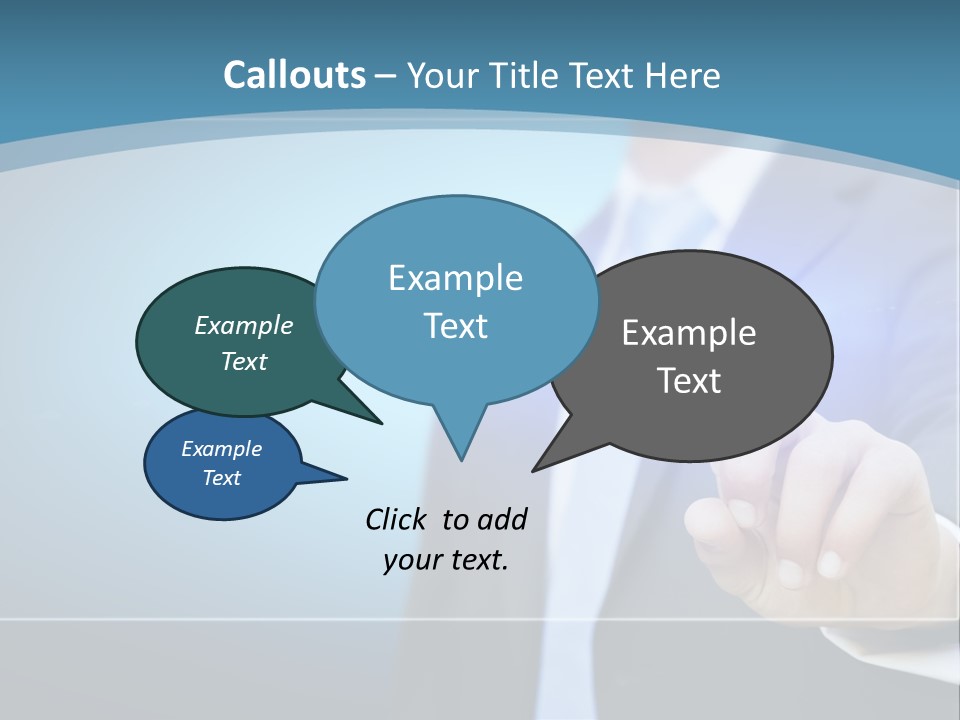 Callouts – Your Title Text Here

Example Text

Example Text

Example Text

Example Text

Click to add your text.